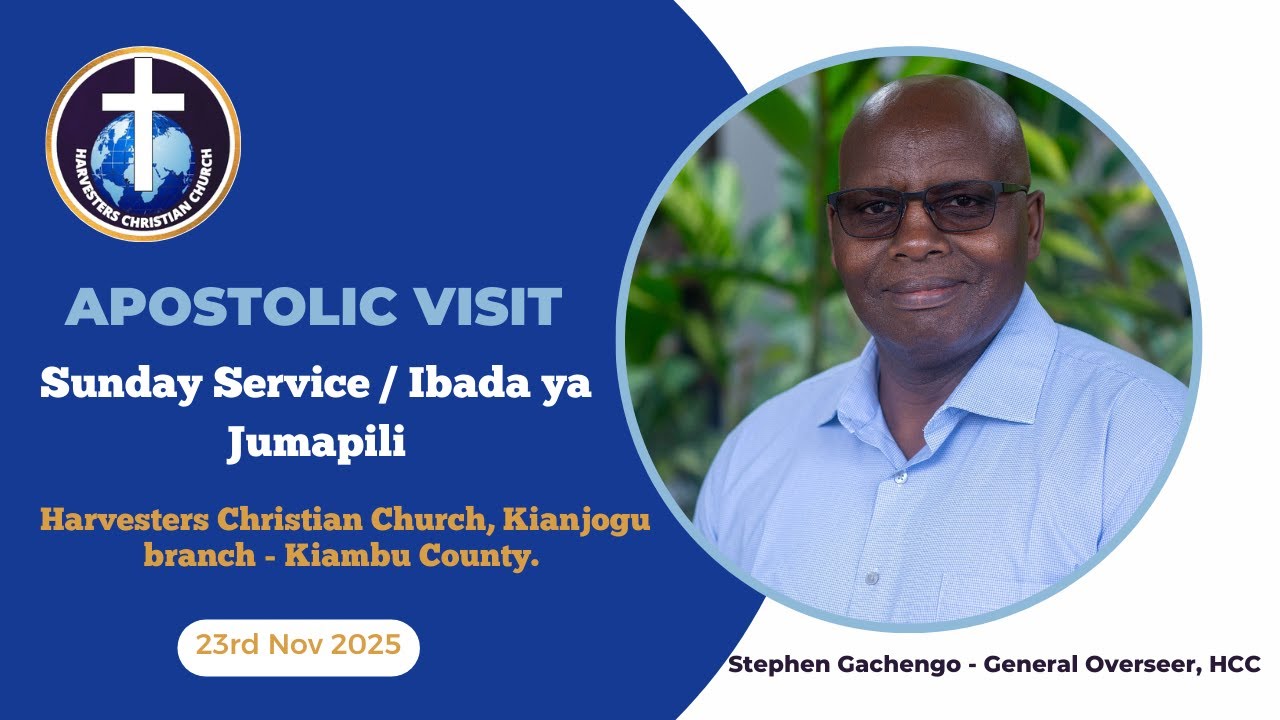 HARVESTERS CHRISTIAN CHURCH

APOSTOLIC VISIT

Sunday Service / Ibada ya Jumapili

Harvesters Christian Church, Kianjogu branch - Kiambu County.

23rd Nov 2025

Stephen Gachengo - General Overseer, HCC